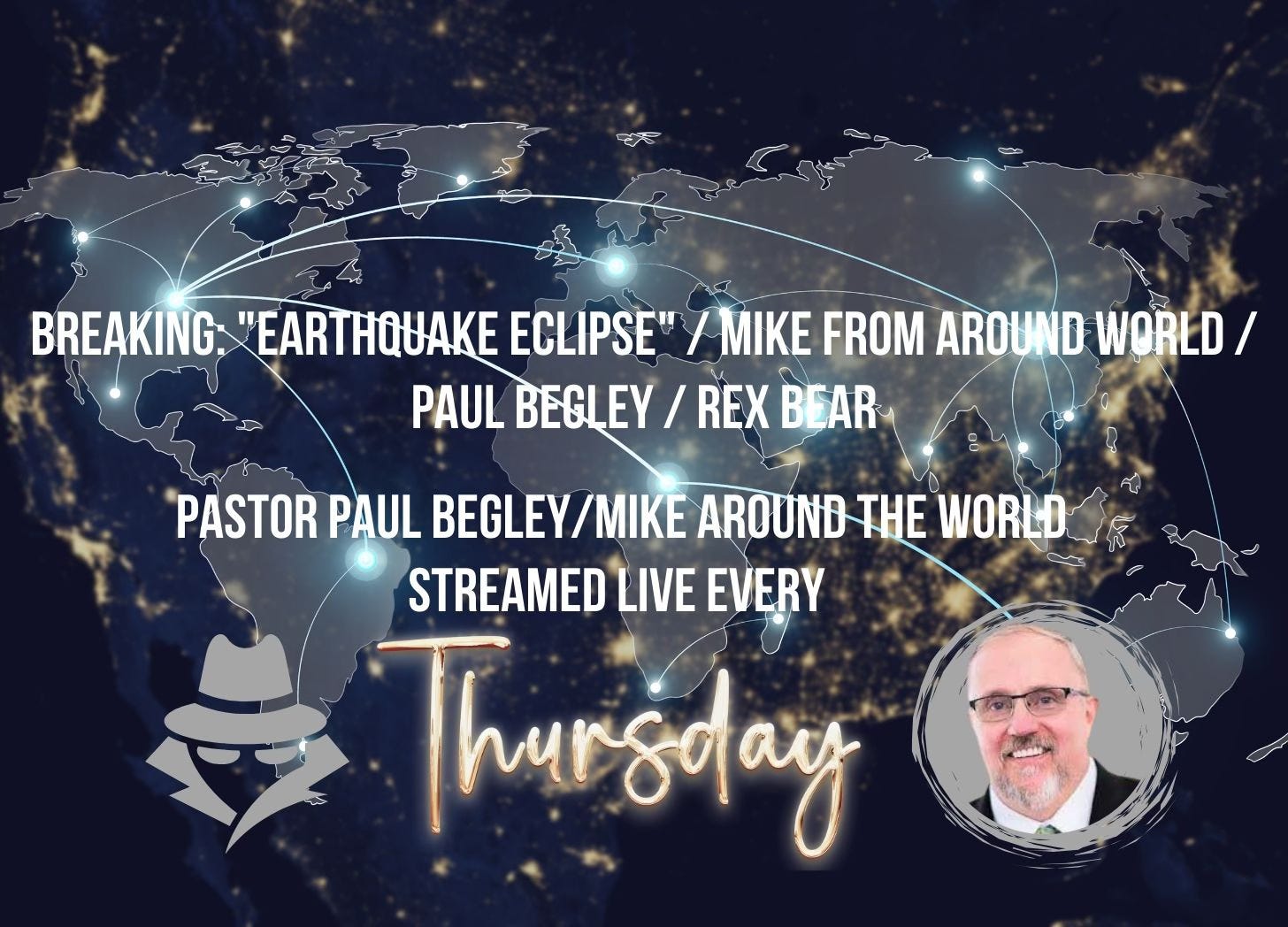 BREAKING: "EARTHQUAKE ECLIPSE" / MIKE FROM AROUND WORLD / PAUL BEGLEY / REX BEAR

PASTOR PAUL BEGLEY/MIKE AROUND THE WORLD STREAMED LIVE EVERY

Thursday